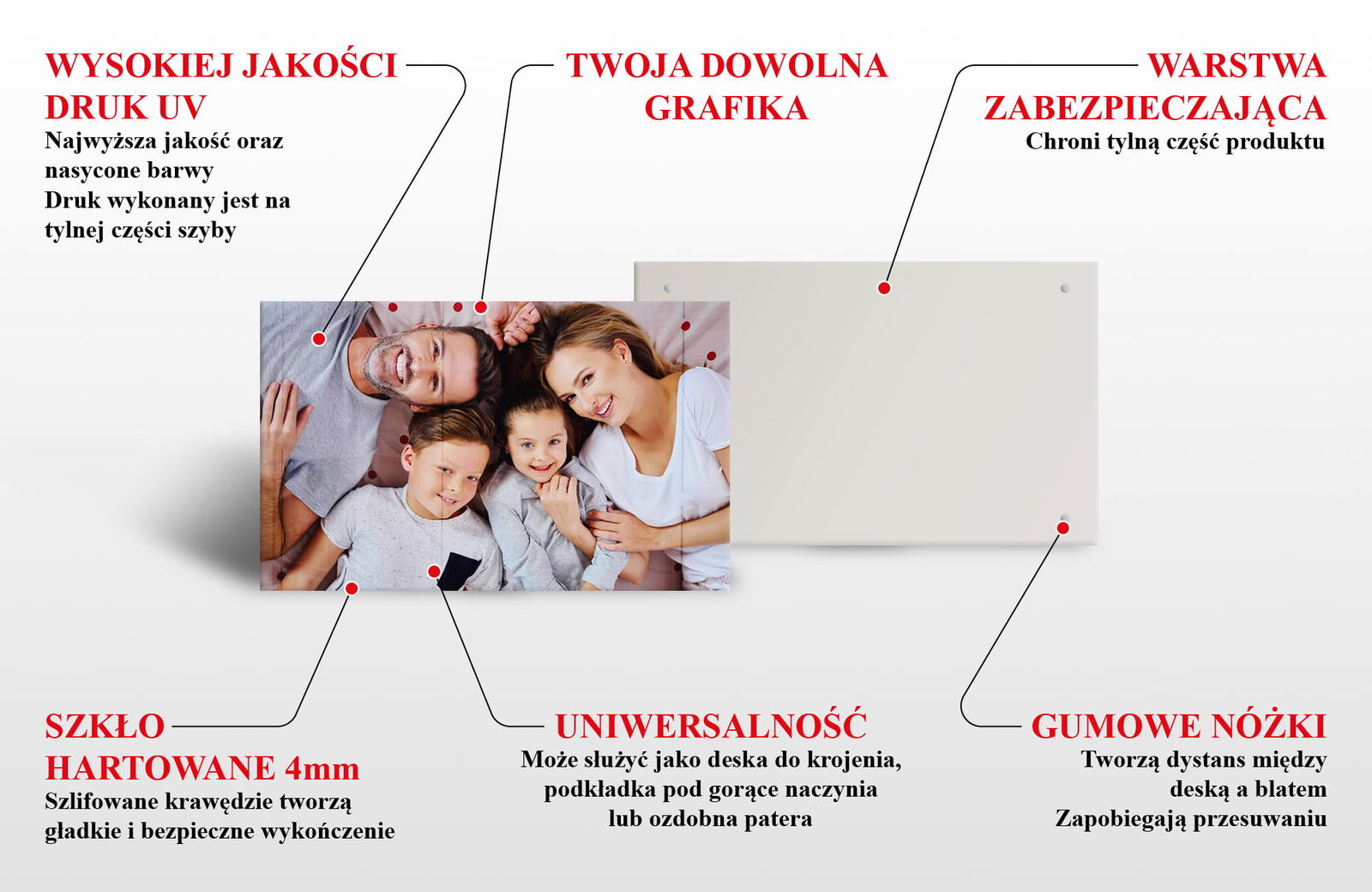 WYSOKIEJ JAKOŚCI DRUK UV
Najwyższa jakość oraz nasycone barwy
Druk wykonany jest na tylnej części szyby

TWOJA DOWOLNA GRAFIKA

WARSTWA ZABEZPIECZAJĄCA
Chroni tylną część produktu

SZKŁO HARTOWANE 4mm
Szlifowane krawędzie tworzą gładkie i bezpieczne wykończenie

UNIWERSALNOŚĆ
Może służyć jako deska do krojenia, podkładka pod gorące naczynia lub ozdobna patera

GUMOWE NÓŻKI
Tworzą dystans między deską a blatem
Zapobiegają przesuwaniu